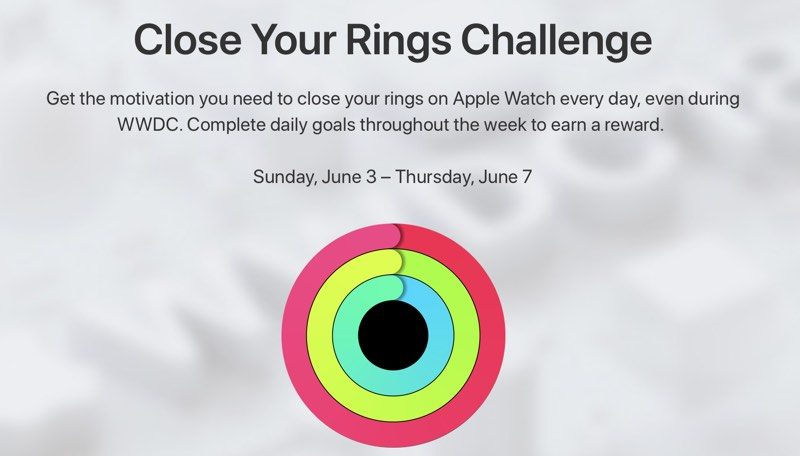 Close Your Rings Challenge

Get the motivation you need to close your rings on Apple Watch every day, even during WWDC. Complete daily goals throughout the week to earn a reward.

Sunday, June 3 – Thursday, June 7